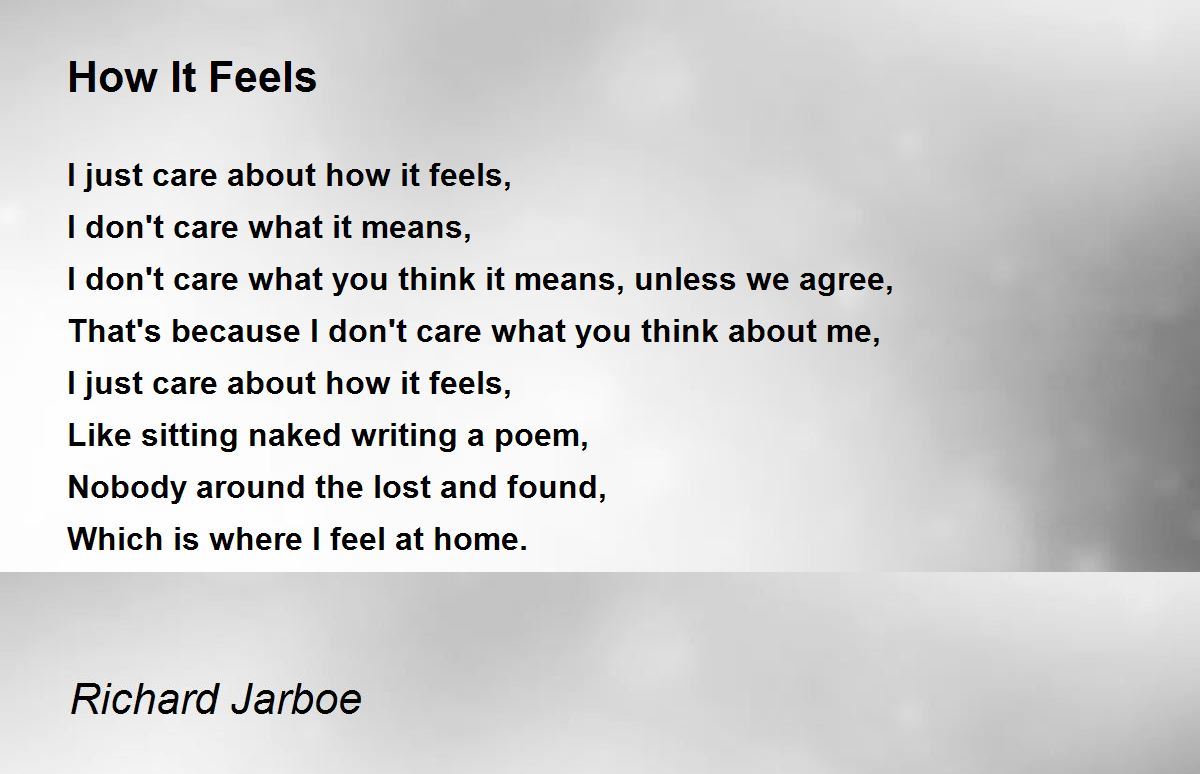 How It Feels

I just care about how it feels,
I don't care what it means,
I don't care what you think it means, unless we agree,
That's because I don't care what you think about me,
I just care about how it feels,
Like sitting naked writing a poem,
Nobody around the lost and found,
Which is where I feel at home.

Richard Jarboe